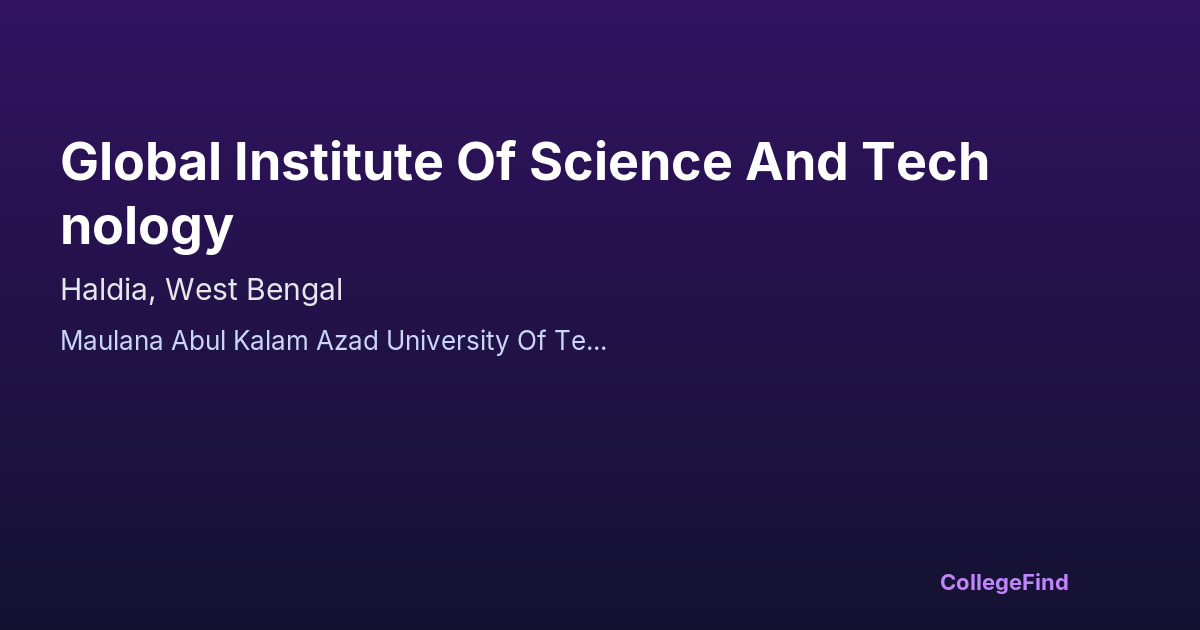 Global Institute Of Science And Technology

Haldia, West Bengal

Maulana Abul Kalam Azad University Of Te...

CollegeFind